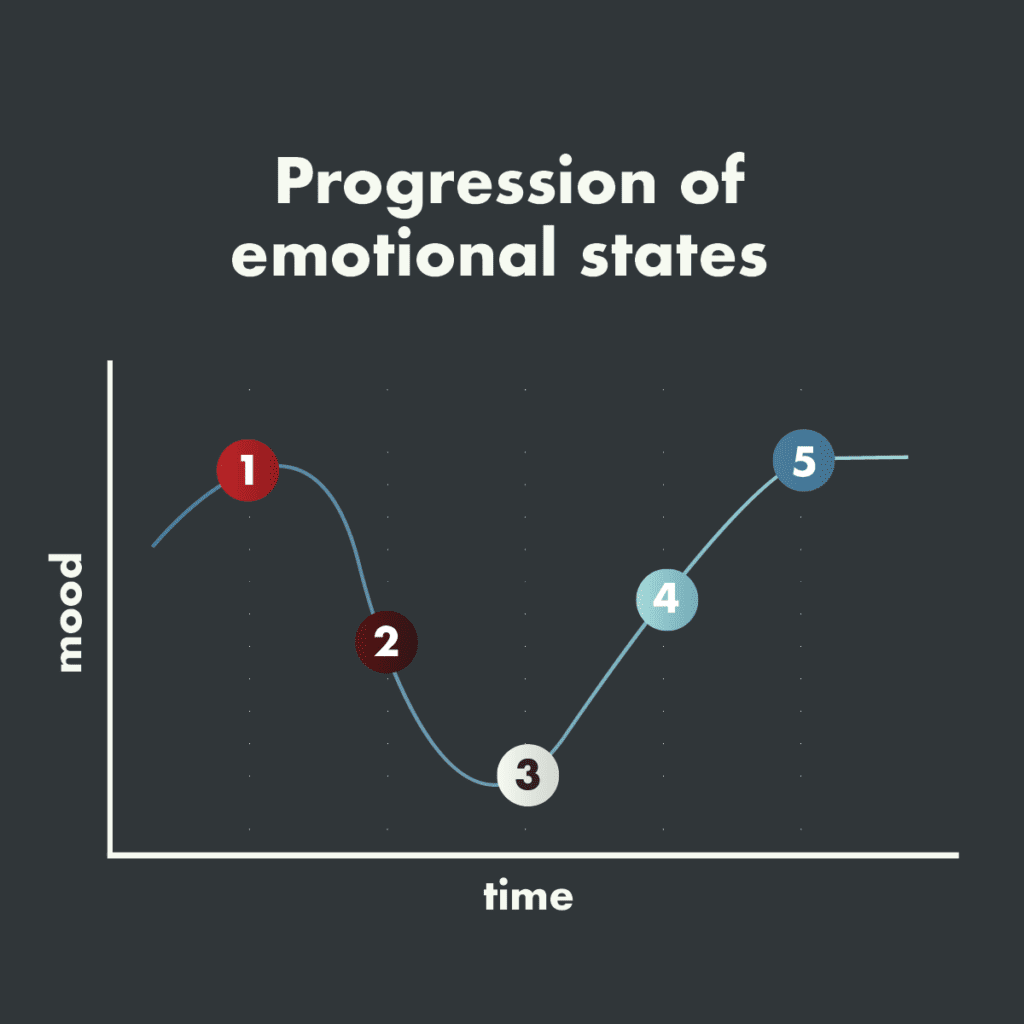 Progression of emotional states

mood

1
2
3
4
5

time